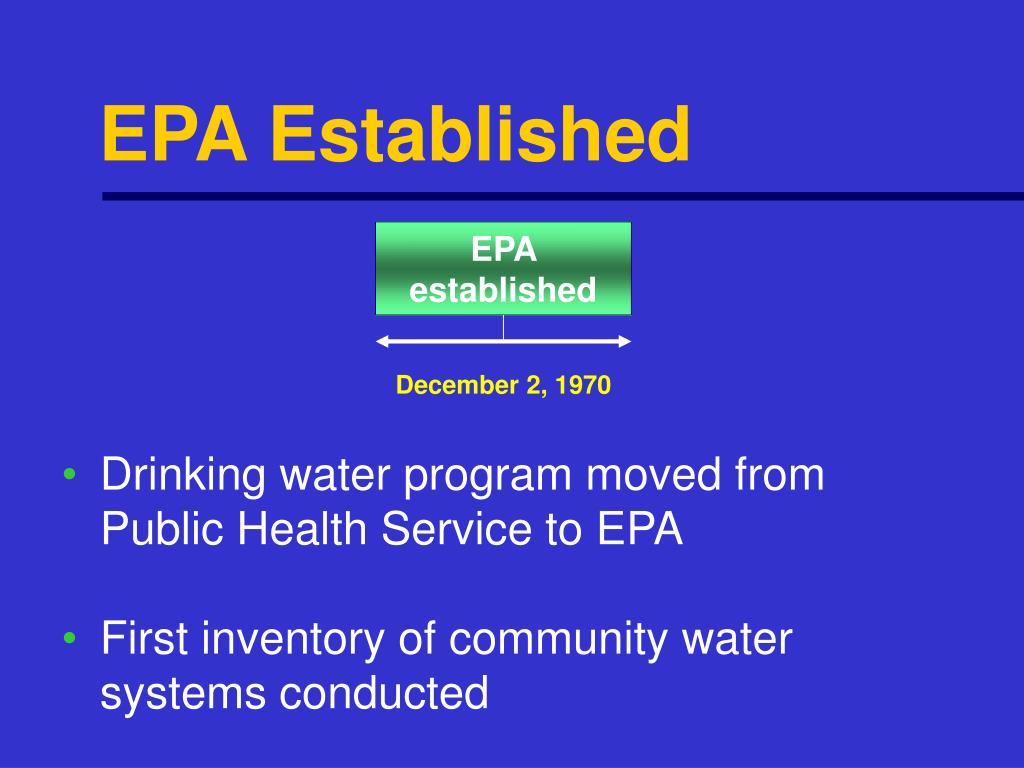 EPA Established

EPA established

December 2, 1970

• Drinking water program moved from Public Health Service to EPA

• First inventory of community water systems conducted